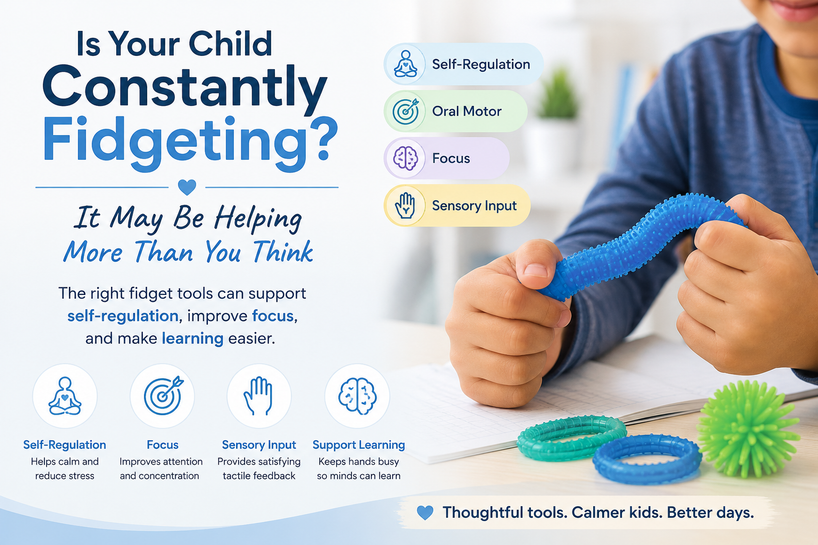 Is Your Child Constantly Fidgeting?

It May Be Helping More Than You Think

The right fidget tools can support self-regulation, improve focus, and make learning easier.

Self-Regulation
Helps calm and reduce stress

Focus
Improves attention and concentration

Sensory Input
Provides satisfying tactile feedback

Support Learning
Keeps hands busy so minds can learn

Self-Regulation

Oral Motor

Focus

Sensory Input

Thoughtful tools. Calmer kids. Better days.